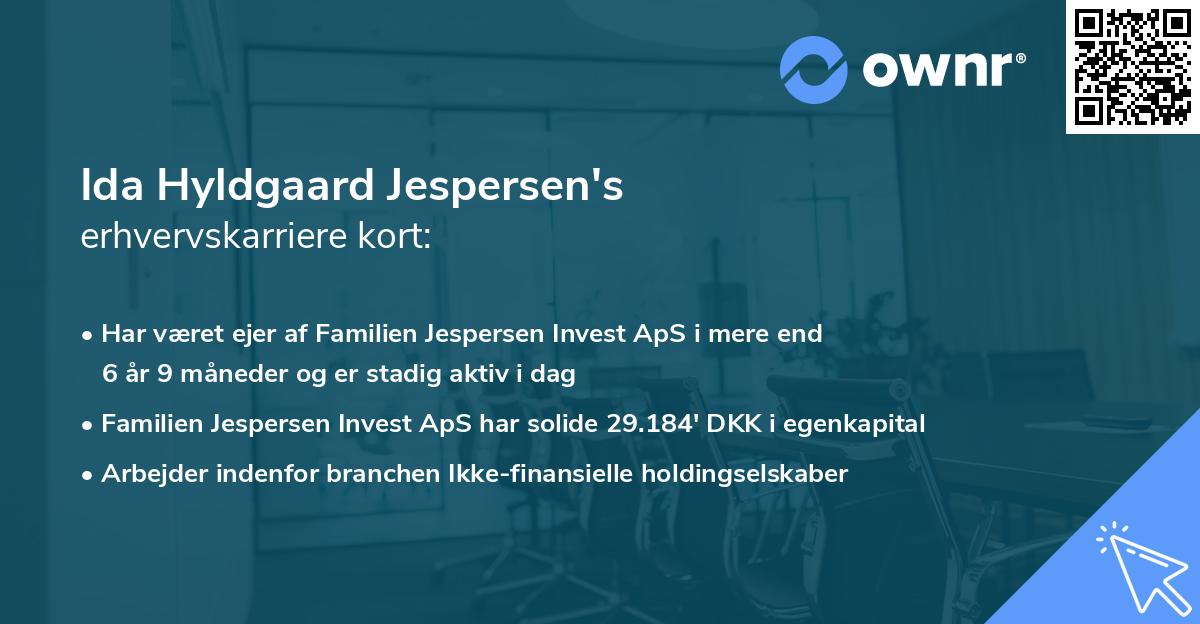 ownr®

Ida Hyldgaard Jespersen's
erhvervskarriere kort:

• Har været ejer af Familien Jespersen Invest ApS i mere end 6 år 9 måneder og er stadig aktiv i dag

• Familien Jespersen Invest ApS har solide 29.184' DKK i egenkapital

• Arbejder indenfor branchen Ikke-finansielle holdingselskaber